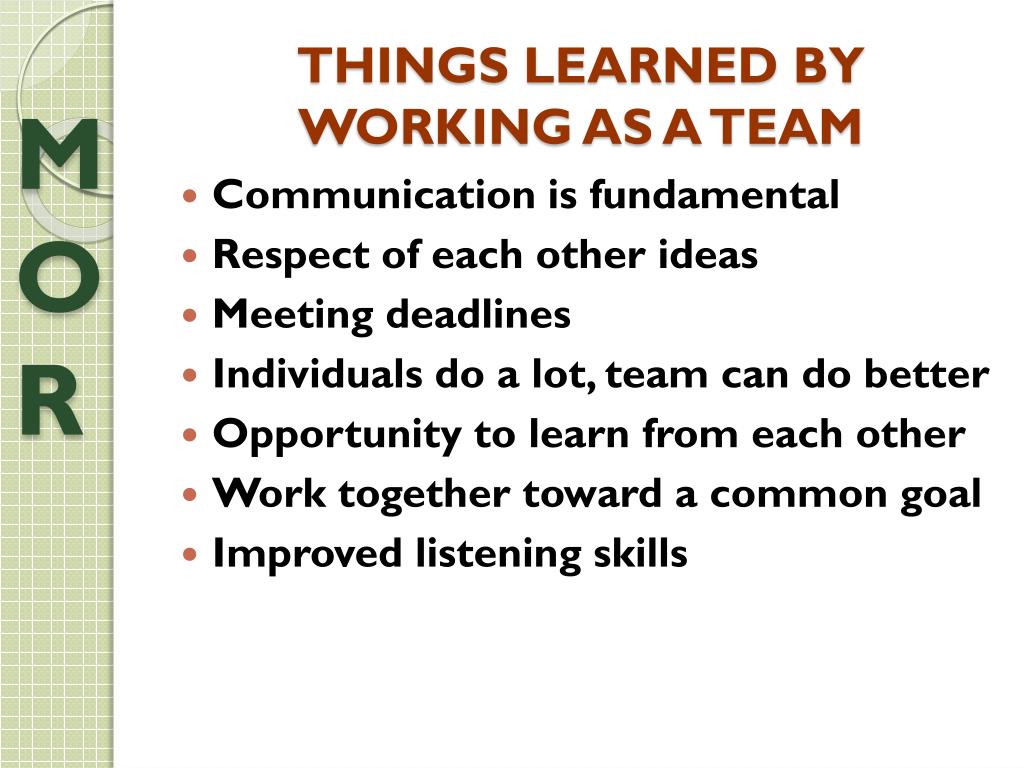 M
O
R

THINGS LEARNED BY WORKING AS A TEAM

- Communication is fundamental
- Respect of each other ideas
- Meeting deadlines
- Individuals do a lot, team can do better
- Opportunity to learn from each other
- Work together toward a common goal
- Improved listening skills